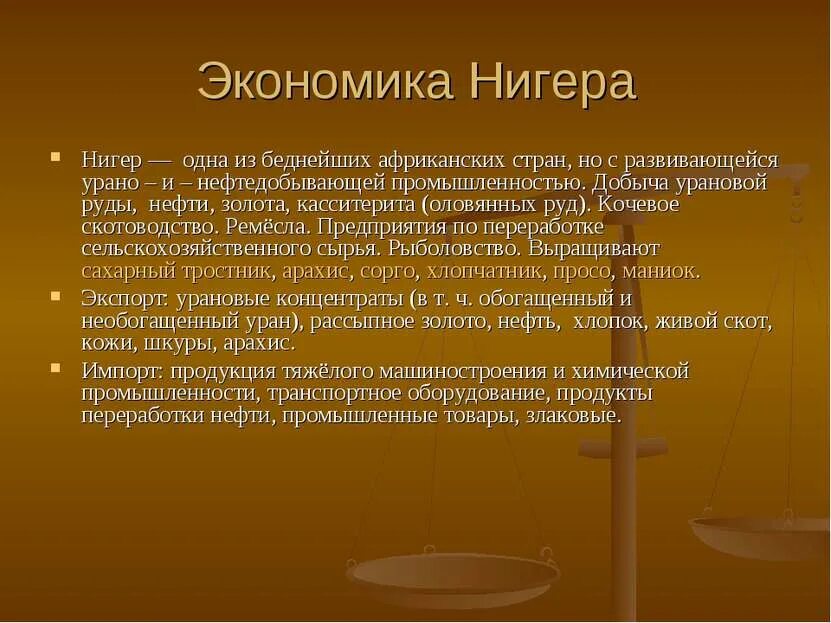 Экономика Нигера

Нигер — одна из беднейших африканских стран, но с развивающейся урано – и – нефтедобывающей промышленностью. Добыча урановой руды, нефти, золота, касситерита (оловянных руд). Кочевое скотоводство. Ремёсла. Предприятия по переработке сельскохозяйственного сырья. Рыболовство. Выращивают сахарный тростник, арахис, сорго, хлопчатник, просо, маниок.

Экспорт: урановые концентраты (в т. ч. обогащенный и необогащенный уран), рассыпное золото, нефть, хлопок, живой скот, кожи, шкуры, арахис.

Импорт: продукция тяжёлого машиностроения и химической промышленности, транспортное оборудование, продукты переработки нефти, промышленные товары, злаковые.